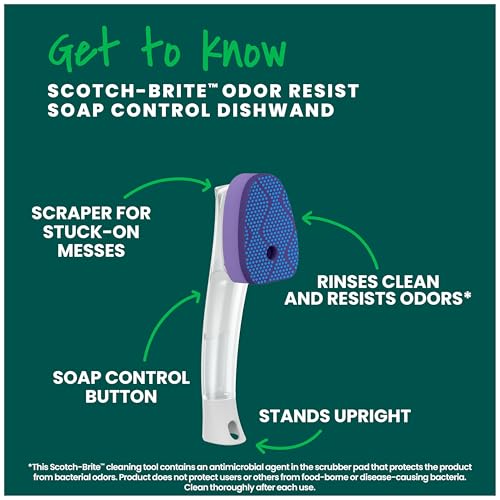 Get to know

SCOTCH-BRITE™ ODOR RESIST SOAP CONTROL DISHWAND

SCRAPER FOR STUCK-ON MESSES

RINSES CLEAN AND RESISTS ODORS*

SOAP CONTROL BUTTON

STANDS UPRIGHT

*This Scotch-Brite™ cleaning tool contains an antimicrobial agent in the scrubber pad that protects the product from bacterial odors. Product does not protect users or others from food-borne or disease-causing bacteria. Clean thoroughly after each use.